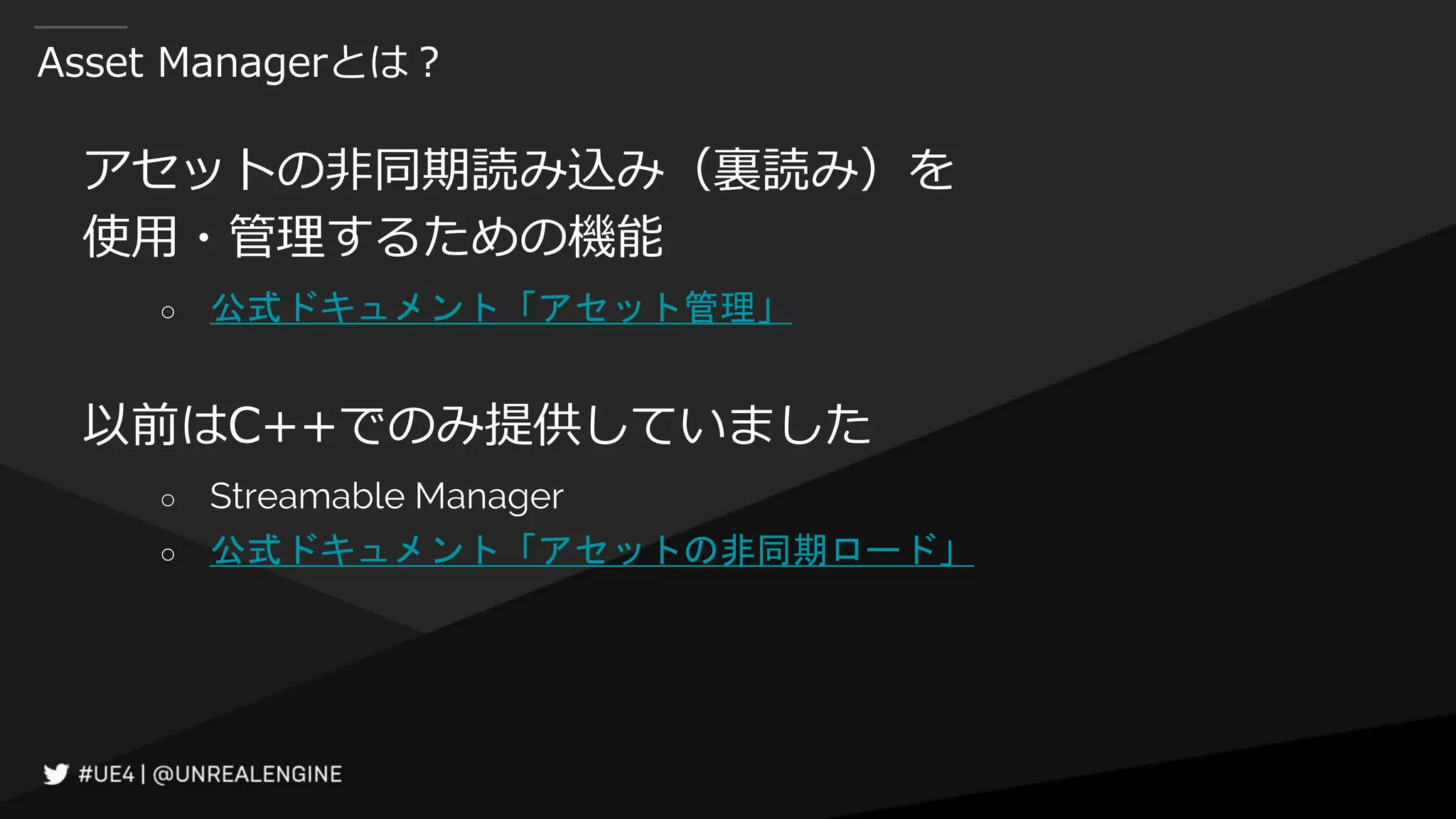 Asset Managerとは？

アセットの非同期読み込み（裏読み）を使用・管理するための機能

○ 公式ドキュメント「アセット管理」

以前はC++でのみ提供していました

○ Streamable Manager
○ 公式ドキュメント「アセットの非同期ロード」

#UE4 | @UNREALENGINE